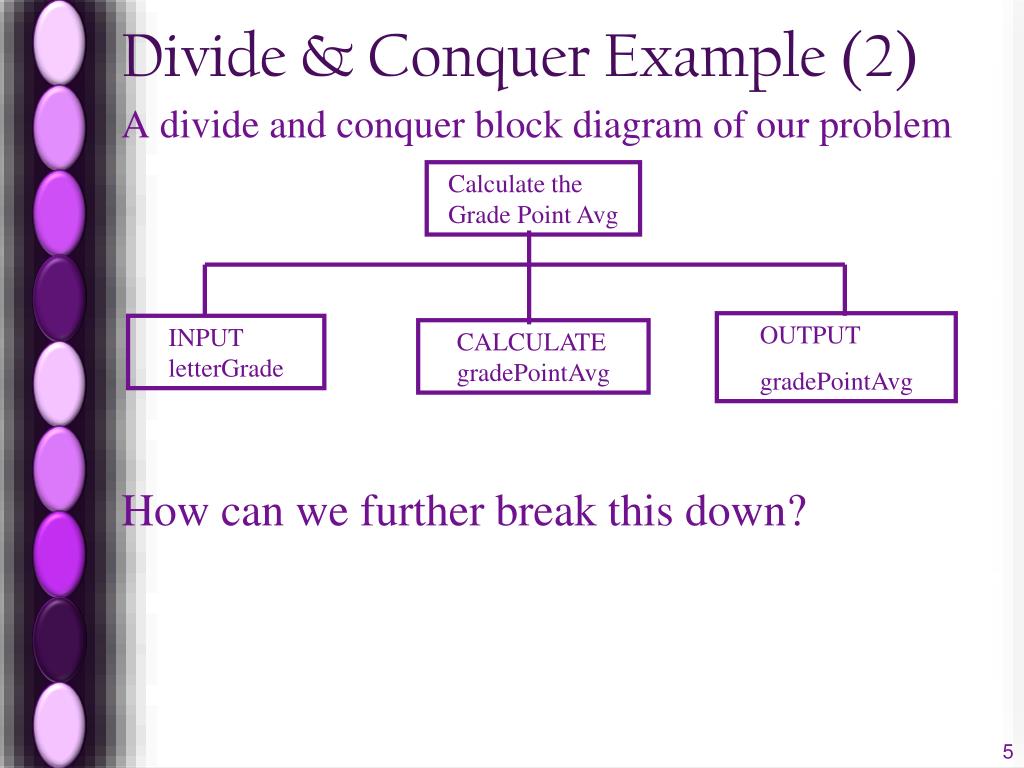 Divide & Conquer Example (2)

A divide and conquer block diagram of our problem

Calculate the Grade Point Avg

INPUT letterGrade

CALCULATE gradePointAvg

OUTPUT

gradePointAvg

How can we further break this down?

5